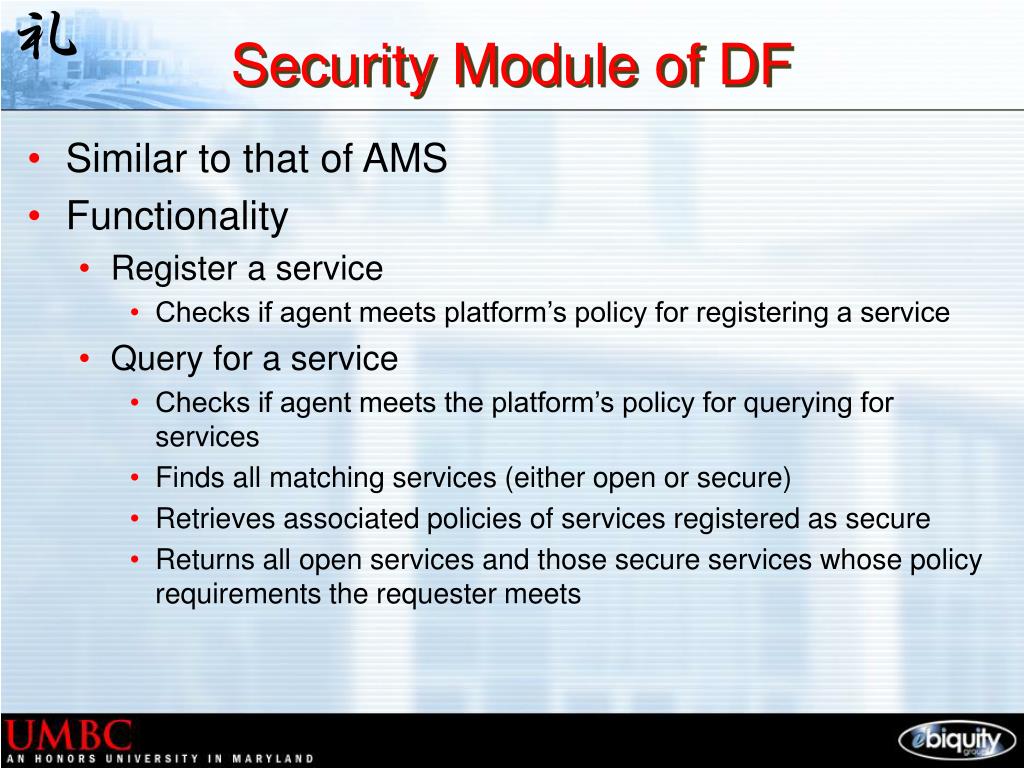 礼

Security Module of DF

• Similar to that of AMS
• Functionality
  • Register a service
    • Checks if agent meets platform’s policy for registering a service
  • Query for a service
    • Checks if agent meets the platform’s policy for querying for services
    • Finds all matching services (either open or secure)
    • Retrieves associated policies of services registered as secure
    • Returns all open services and those secure services whose policy requirements the requester meets

UMBC
AN HONORS UNIVERSITY IN MARYLAND

ebiquity
group